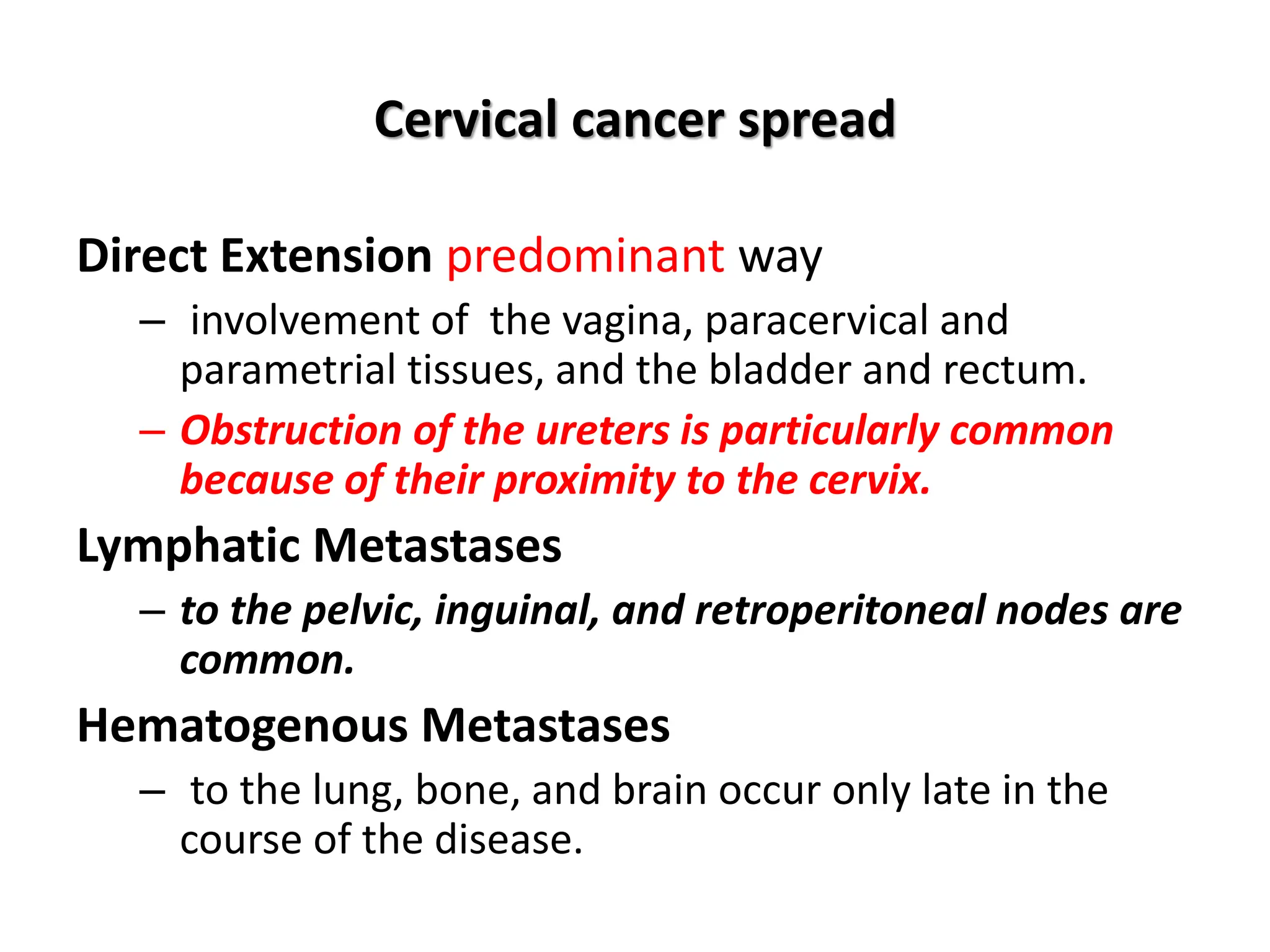 Cervical cancer spread

Direct Extension predominant way

– involvement of the vagina, paracervical and parametrial tissues, and the bladder and rectum.

– Obstruction of the ureters is particularly common because of their proximity to the cervix.

Lymphatic Metastases

– to the pelvic, inguinal, and retroperitoneal nodes are common.

Hematogenous Metastases

– to the lung, bone, and brain occur only late in the course of the disease.